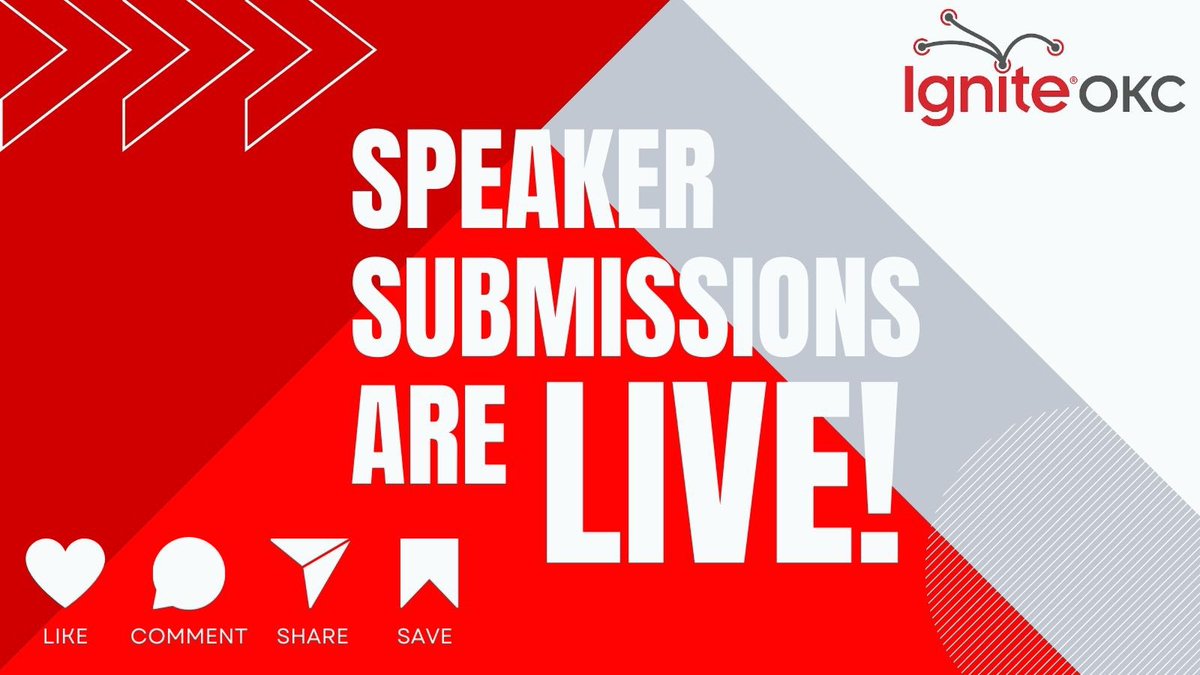 Ignite® OKC

SPEAKER SUBMISSIONS ARE LIVE!

LIKE COMMENT SHARE SAVE